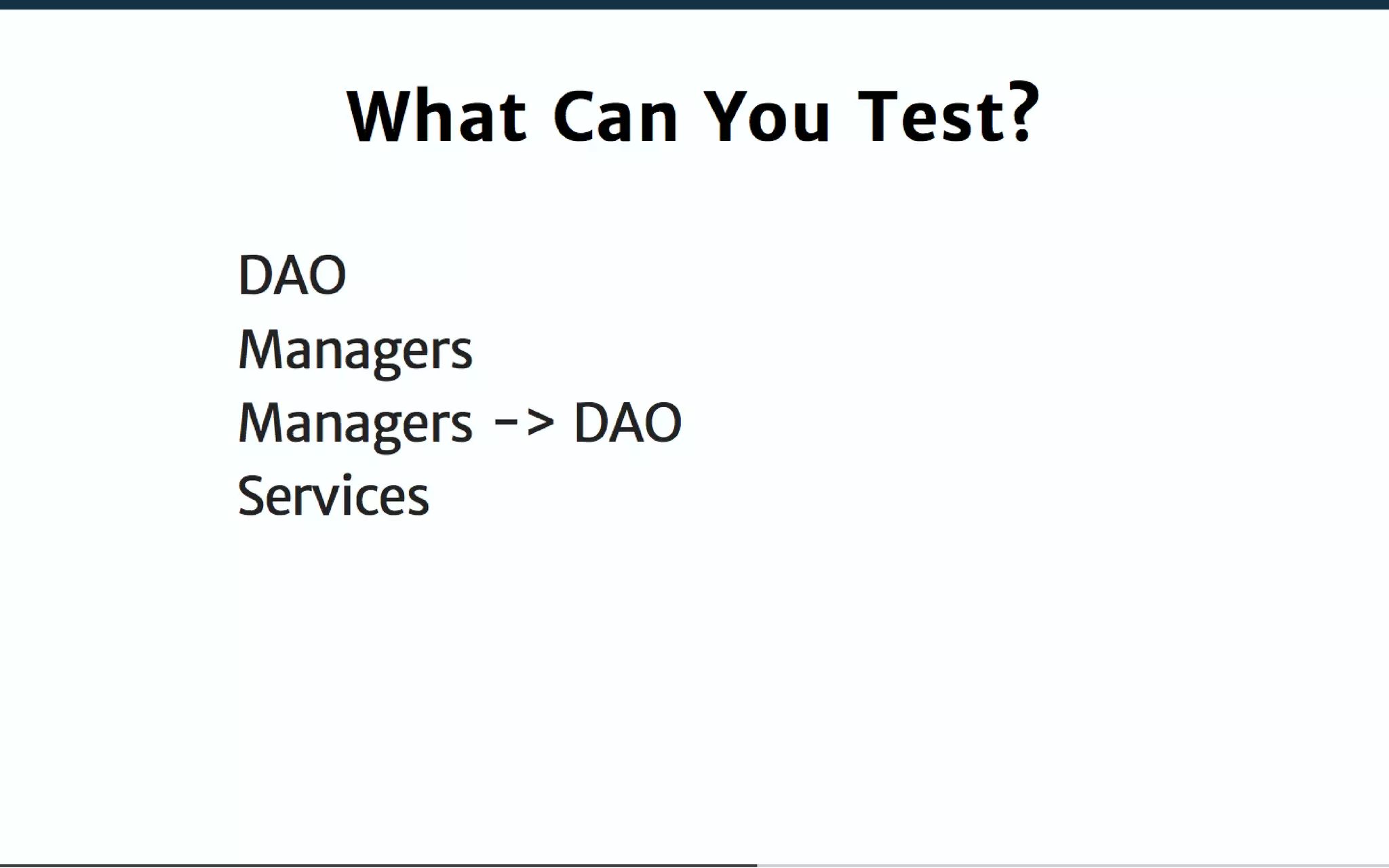 What Can You Test?

DAO
Managers
Managers -> DAO
Services